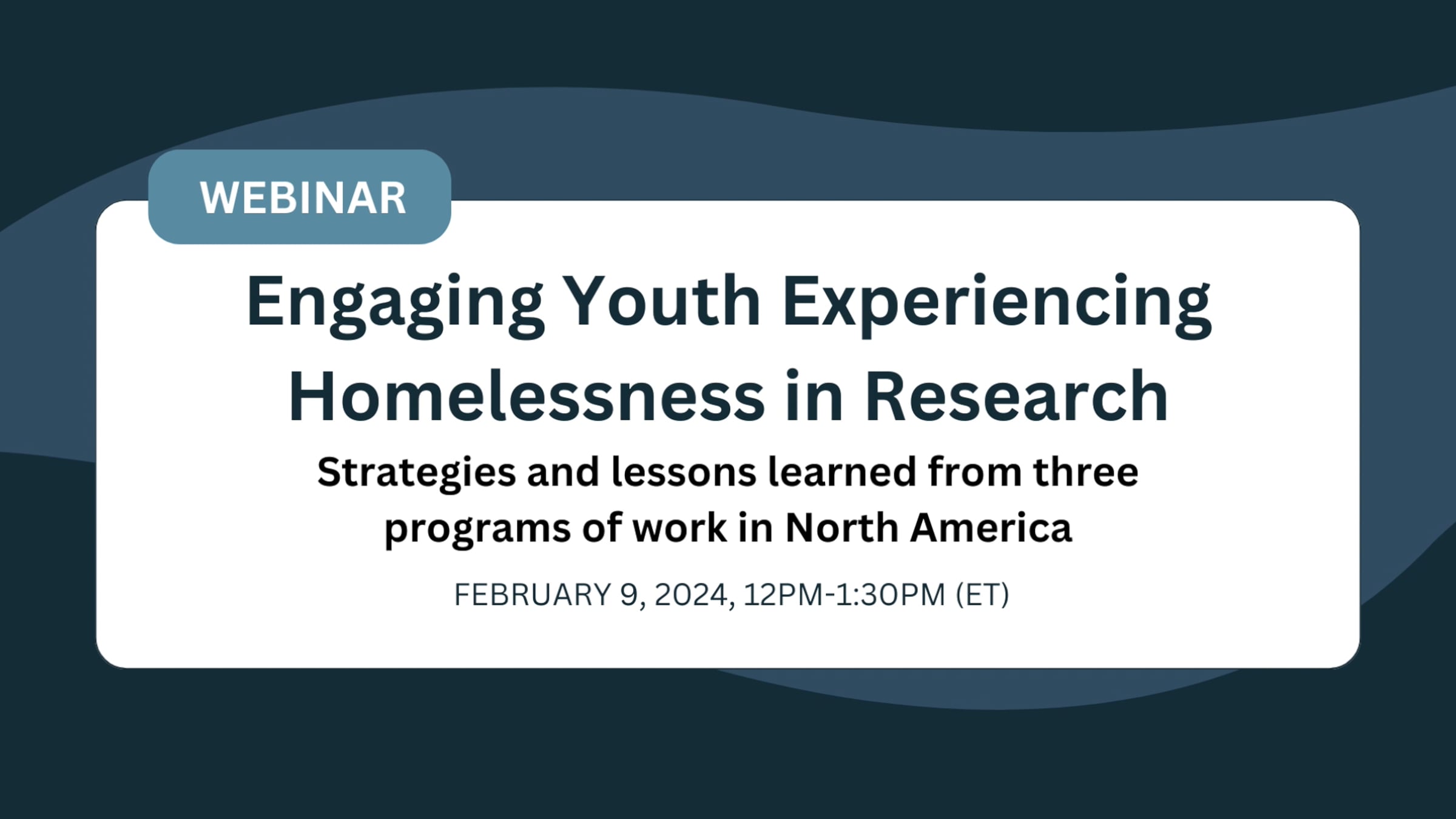 WEBINAR

Engaging Youth Experiencing Homelessness in Research

Strategies and lessons learned from three programs of work in North America

FEBRUARY 9, 2024, 12PM-1:30PM (ET)